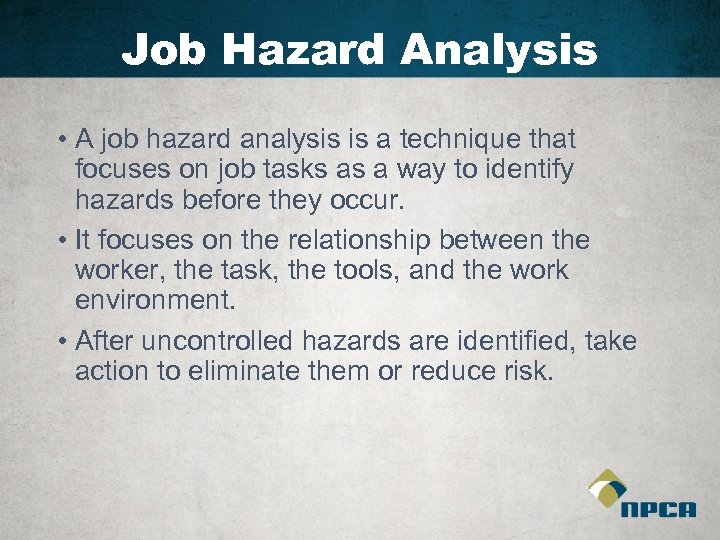 Job Hazard Analysis

• A job hazard analysis is a technique that focuses on job tasks as a way to identify hazards before they occur.

• It focuses on the relationship between the worker, the task, the tools, and the work environment.

• After uncontrolled hazards are identified, take action to eliminate them or reduce risk.

NPCA